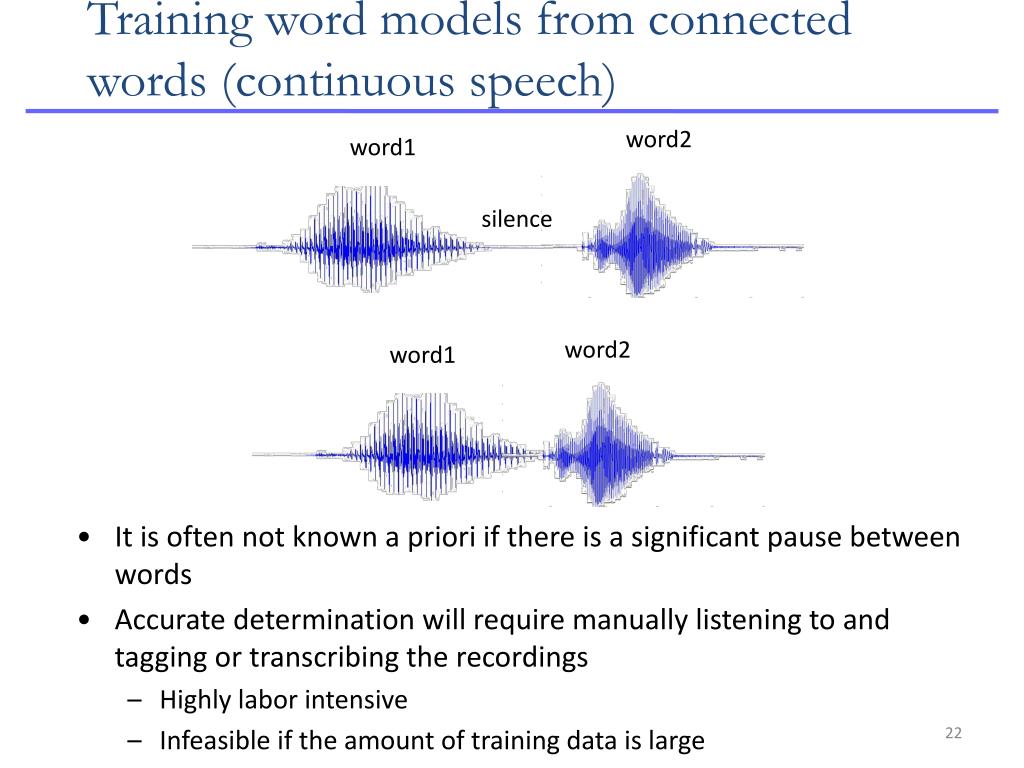 Training word models from connected words (continuous speech)

word1

word2

silence

word1

word2

• It is often not known a priori if there is a significant pause between words

• Accurate determination will require manually listening to and tagging or transcribing the recordings

– Highly labor intensive

– Infeasible if the amount of training data is large

22